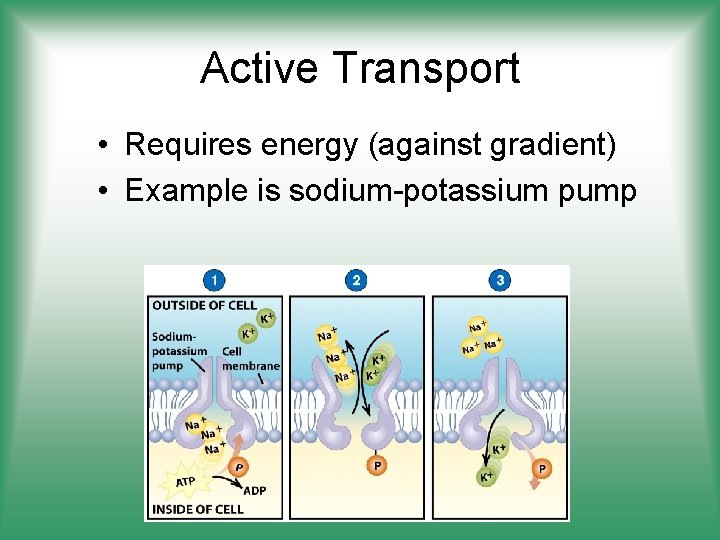 Active Transport

• Requires energy (against gradient)
• Example is sodium-potassium pump

1
OUTSIDE OF CELL
$K^+$
$K^+$
Sodium-potassium pump
Cell membrane
$Na^+$
$Na^+$
$Na^+$
P
ATP
ADP
INSIDE OF CELL

2
$Na^+$
$Na^+$
$Na^+$
$K^+$
$K^+$
P

3
$Na^+$
$Na^+$
$Na^+$
$K^+$
$K^+$
P